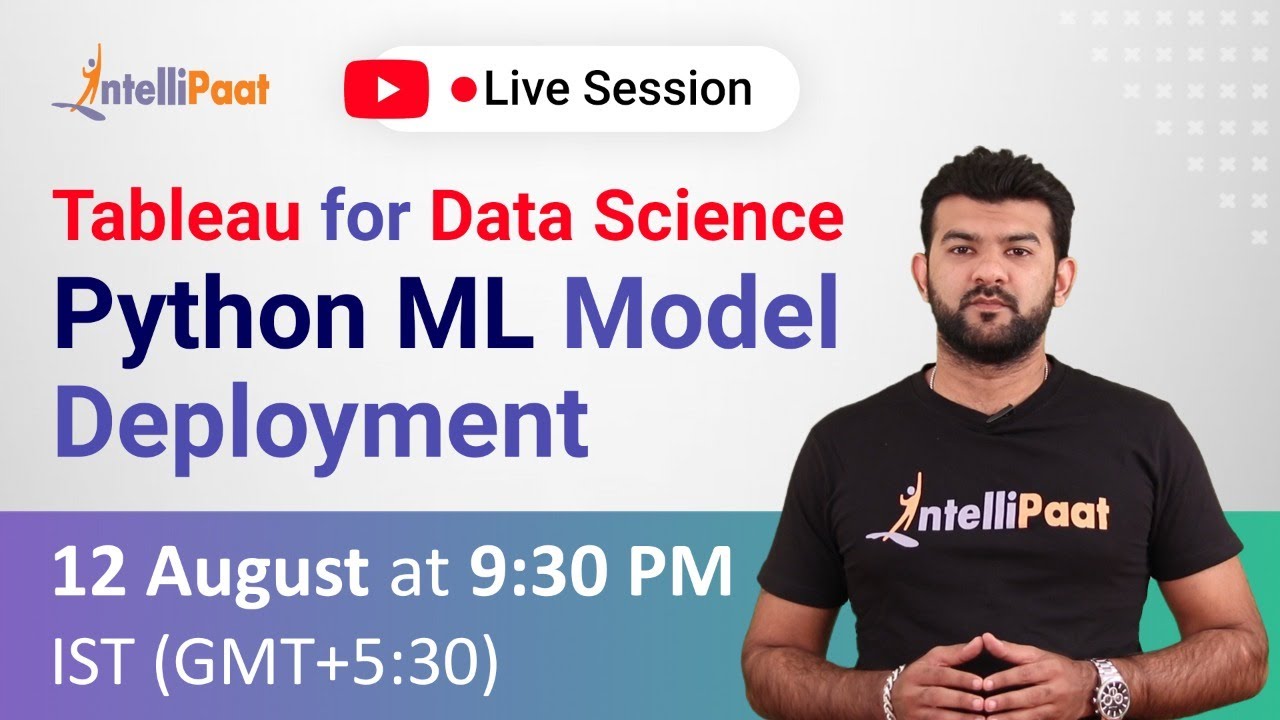 IntelliPaat

Live Session

Tableau for Data Science
Python ML Model Deployment

12 August at 9:30 PM
IST (GMT+5:30)

IntelliPaat